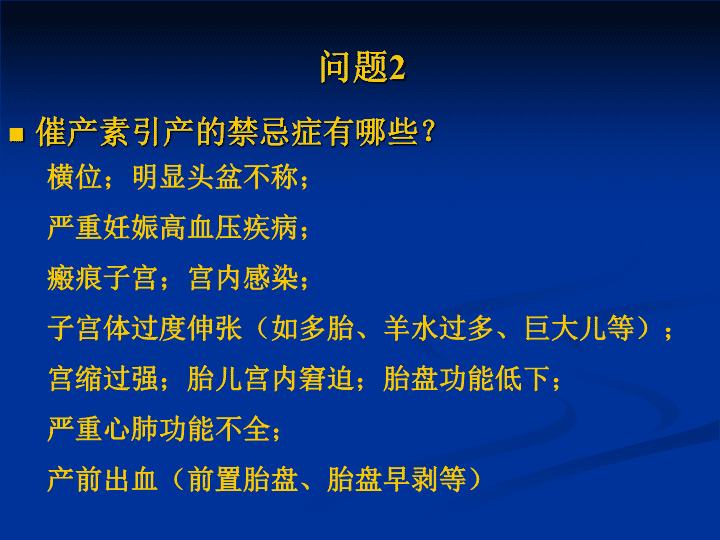 问题2

催产素引产的禁忌症有哪些？

横位；明显头盆不称；

严重妊娠高血压疾病；

瘢痕子宫；宫内感染；

子宫体过度伸张（如多胎、羊水过多、巨大儿等）；

宫缩过强；胎儿宫内窘迫；胎盘功能低下；

严重心肺功能不全；

产前出血（前置胎盘、胎盘早剥等）